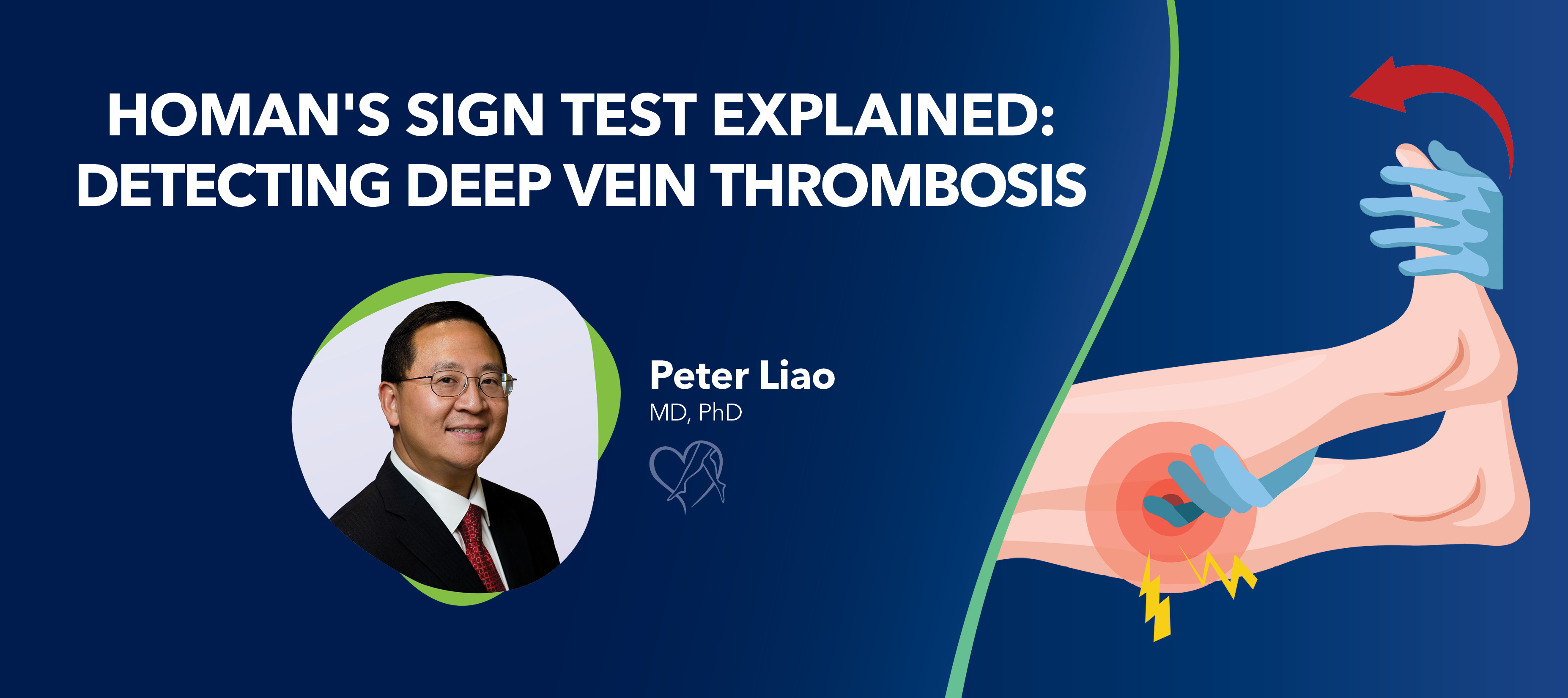 HOMAN'S SIGN TEST EXPLAINED: DETECTING DEEP VEIN THROMBOSIS

Peter Liao
MD, PhD